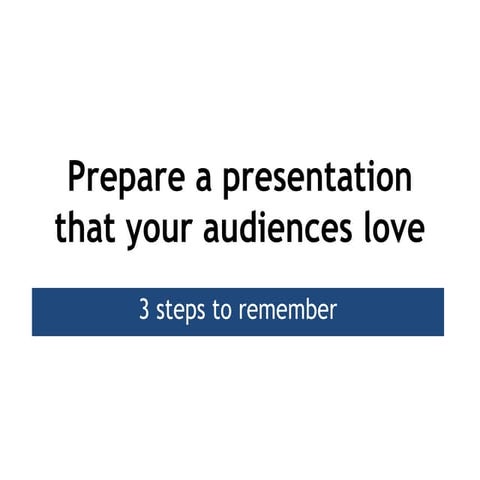 Prepare a presentation that your audiences love

3 steps to remember